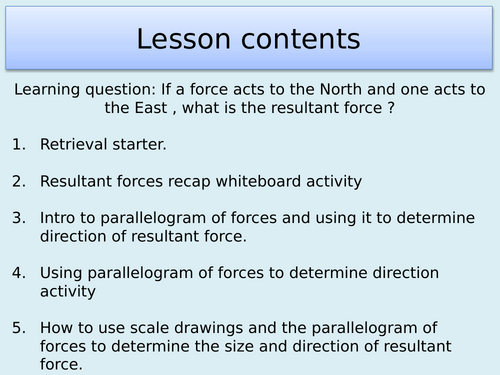 Lesson contents

Learning question: If a force acts to the North and one acts to the East , what is the resultant force ?

1. Retrieval starter.

2. Resultant forces recap whiteboard activity

3. Intro to parallelogram of forces and using it to determine direction of resultant force.

4. Using parallelogram of forces to determine direction activity

5. How to use scale drawings and the parallelogram of forces to determine the size and direction of resultant force.